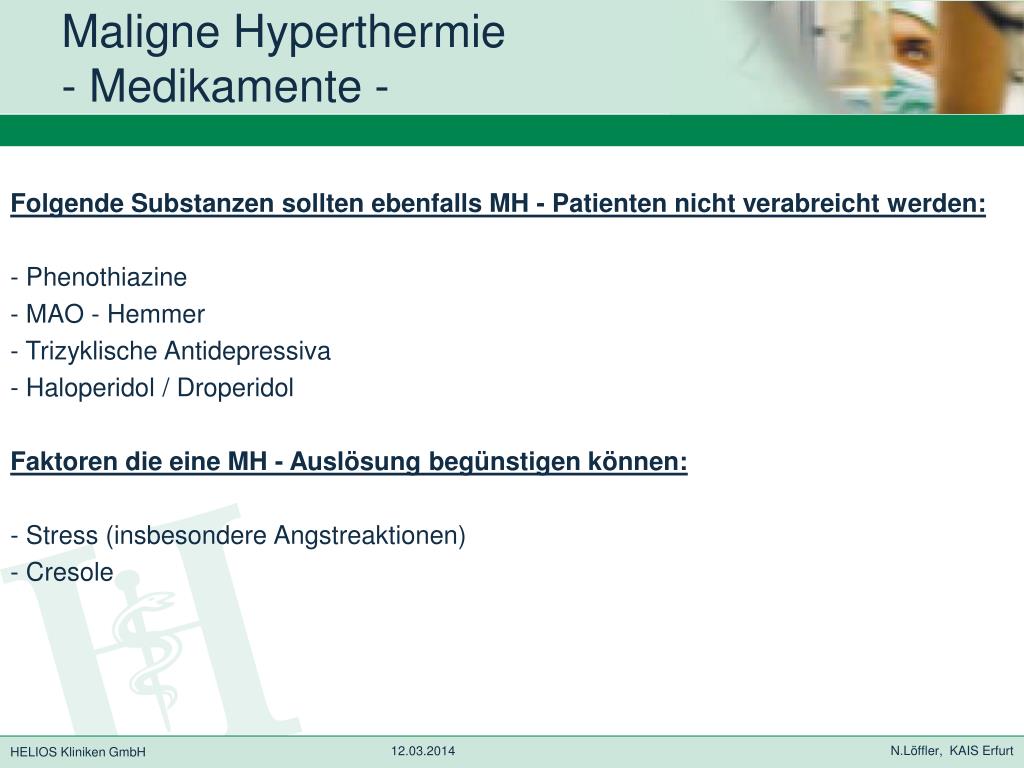 Maligne Hyperthermie
- Medikamente -

Folgende Substanzen sollten ebenfalls MH - Patienten nicht verabreicht werden:

- Phenothiazine
- MAO - Hemmer
- Trizyklische Antidepressiva
- Haloperidol / Droperidol

Faktoren die eine MH - Auslösung begünstigen können:

- Stress (insbesondere Angstreaktionen)
- Cresole

HELIOS Kliniken GmbH

12.03.2014

N.Löffler, KAIS Erfurt